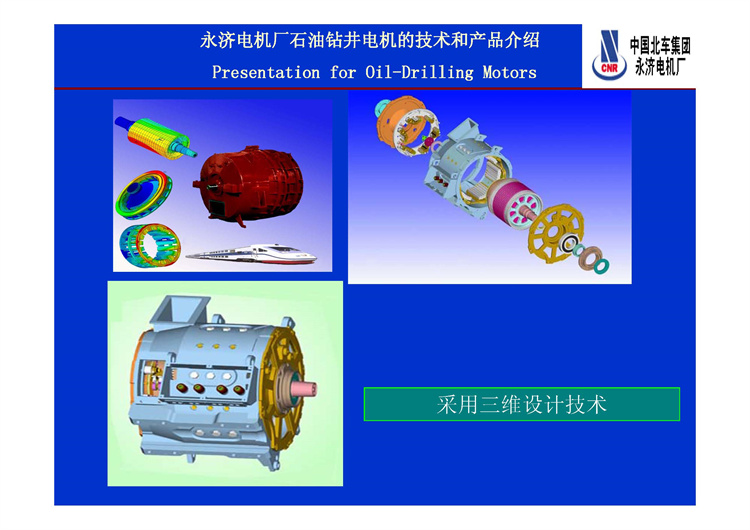 永济电机厂石油钻井电机的技术和产品介绍
Presentation for Oil-Drilling Motors

CNR
中国北车集团
永济电机厂

采用三维设计技术